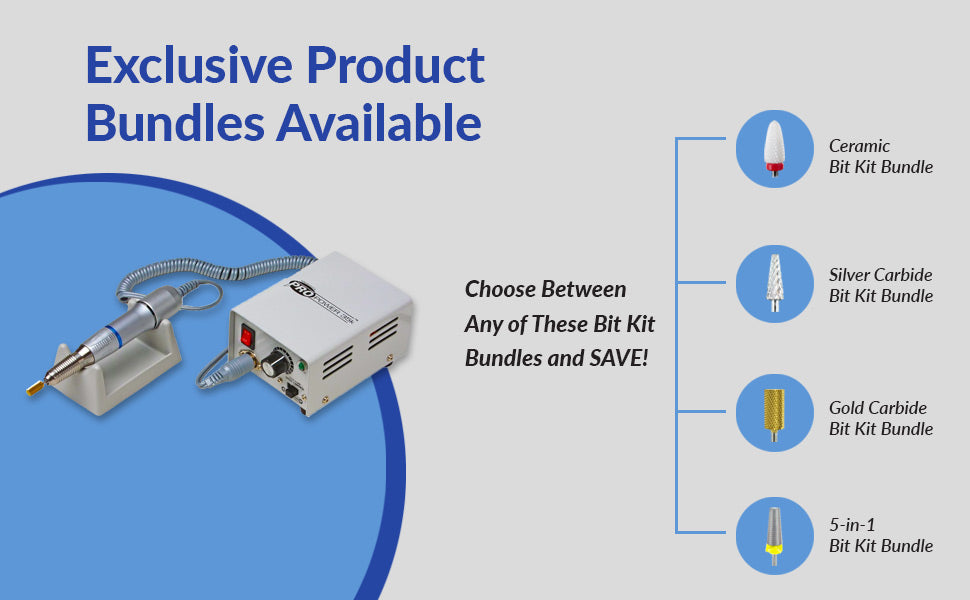 Exclusive Product Bundles Available

PRO POWER 35K

Choose Between Any of These Bit Kit Bundles and SAVE!

Ceramic
Bit Kit Bundle

Silver Carbide
Bit Kit Bundle

Gold Carbide
Bit Kit Bundle

5-in-1
Bit Kit Bundle